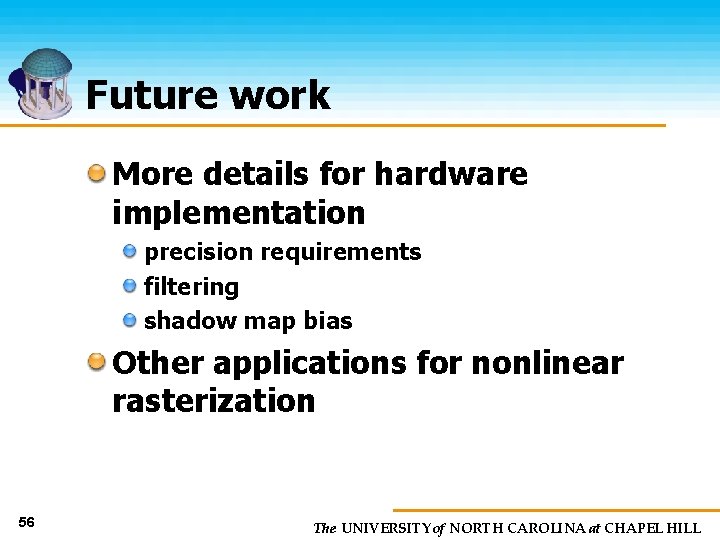 Future work

More details for hardware implementation

precision requirements

filtering

shadow map bias

Other applications for nonlinear rasterization

56

The UNIVERSITY of NORTH CAROLINA at CHAPEL HILL